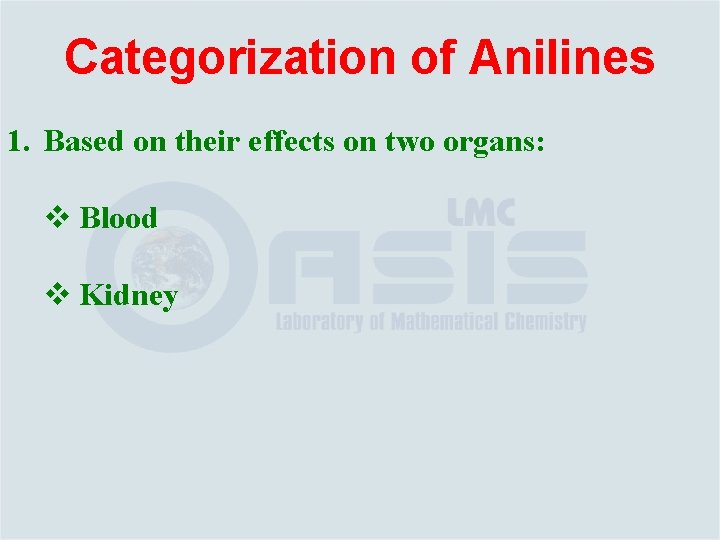 Categorization of Anilines

1. Based on their effects on two organs:

❖ Blood

❖ Kidney

LMC
OASIS
Laboratory of Mathematical Chemistry